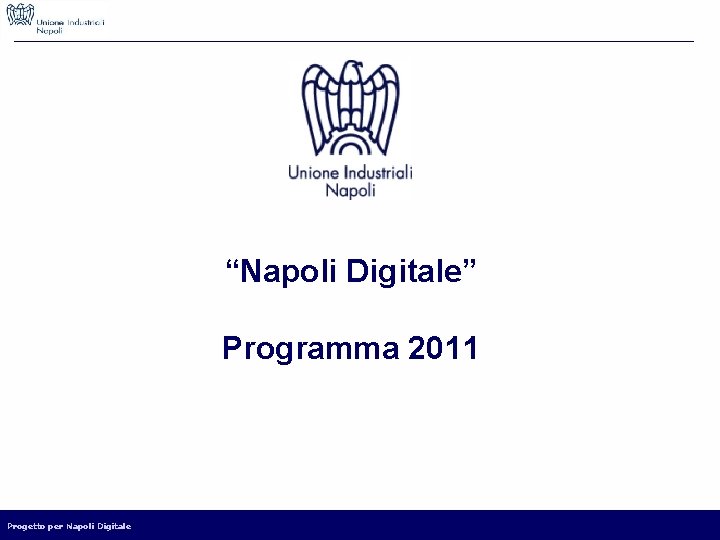 Unione Industriali
Napoli

Unione Industriali
Napoli

“Napoli Digitale”

Programma 2011

Progetto per Napoli Digitale